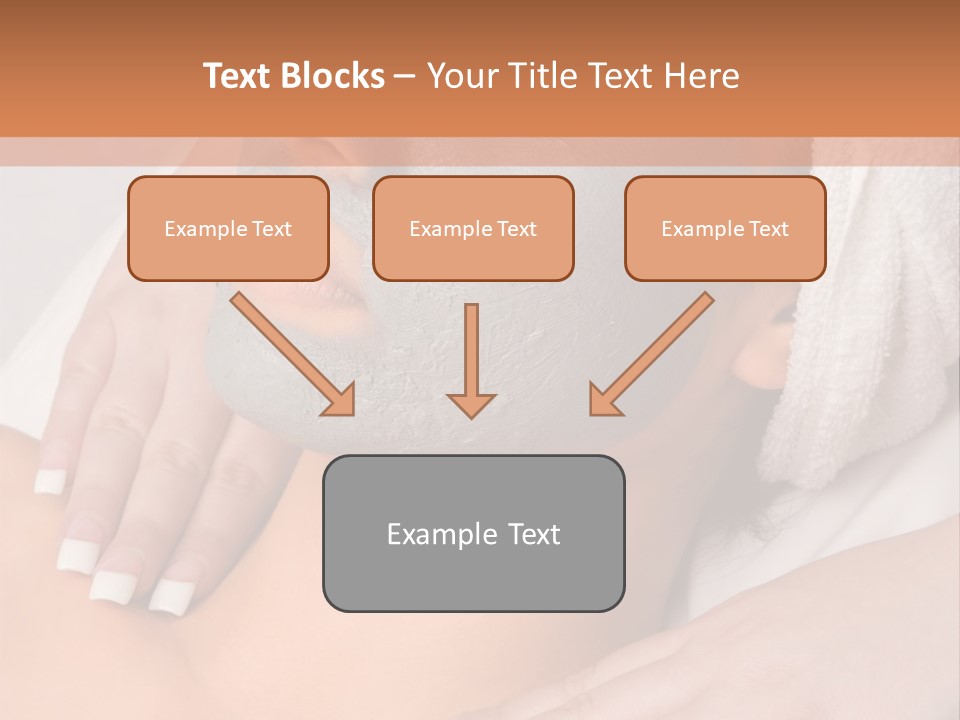 Text Blocks – Your Title Text Here

Example Text

Example Text

Example Text

Example Text